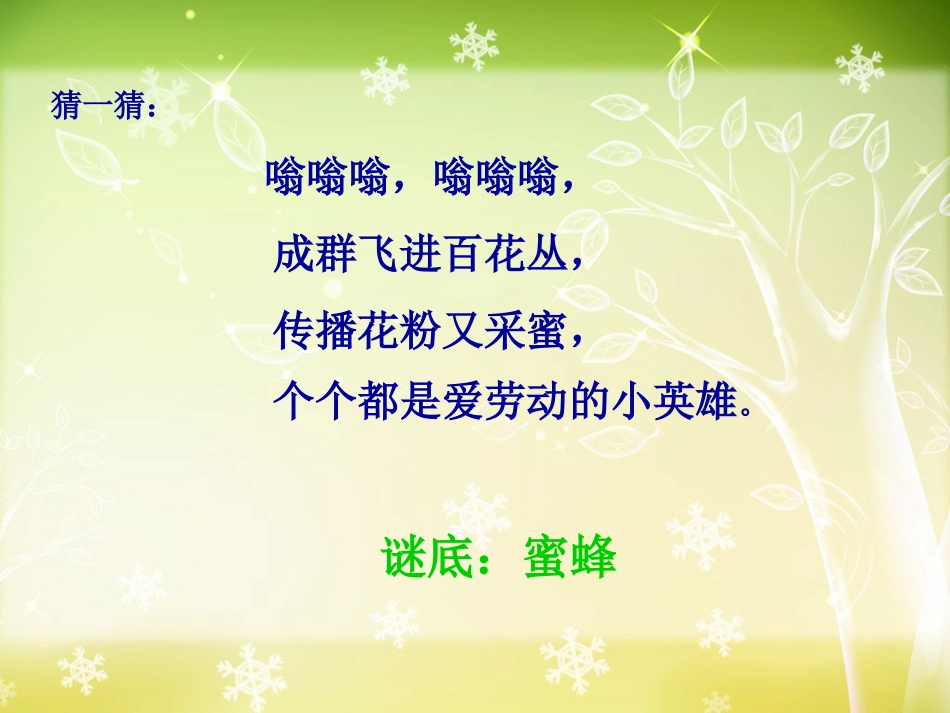 猜一猜：

嗡嗡嗡，嗡嗡嗡，
成群飞进百花丛，
传播花粉又采蜜，
个个都是爱劳动的小英雄。

谜底：蜜蜂